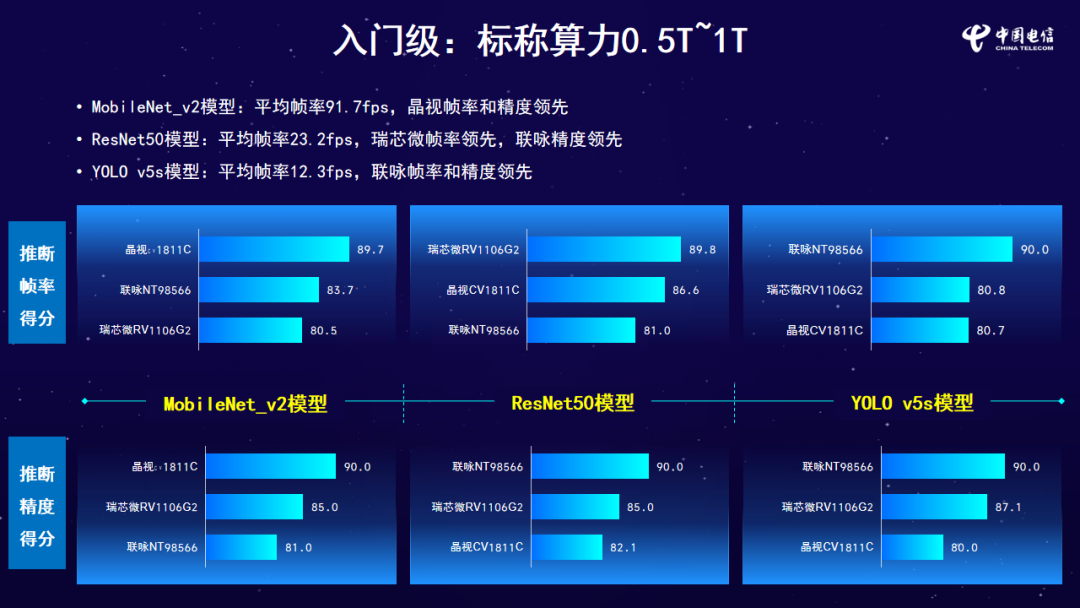 入门级：标称算力0.5T~1T

中国电信
CHINA TELECOM

• MobileNet_v2模型：平均帧率91.7fps，晶视帧率和精度领先
• ResNet50模型：平均帧率23.2fps，瑞芯微帧率领先，联咏精度领先
• YOLO v5s模型：平均帧率12.3fps，联咏帧率和精度领先

推断帧率得分

晶视 1811C 89.7
联咏NT98566 83.7
瑞芯微RV1106G2 80.5

瑞芯微RV1106G2 89.8
晶视CV1811C 86.6
联咏NT98566 81.0

联咏NT98566 90.0
瑞芯微RV1106G2 80.8
晶视CV1811C 80.7

MobileNet_v2模型
ResNet50模型
YOLO v5s模型

推断精度得分

晶视 1811C 90.0
瑞芯微RV1106G2 85.0
联咏NT98566 81.0

联咏NT98566 90.0
瑞芯微RV1106G2 85.0
晶视CV1811C 82.1

联咏NT98566 90.0
瑞芯微RV1106G2 87.1
晶视CV1811C 80.0